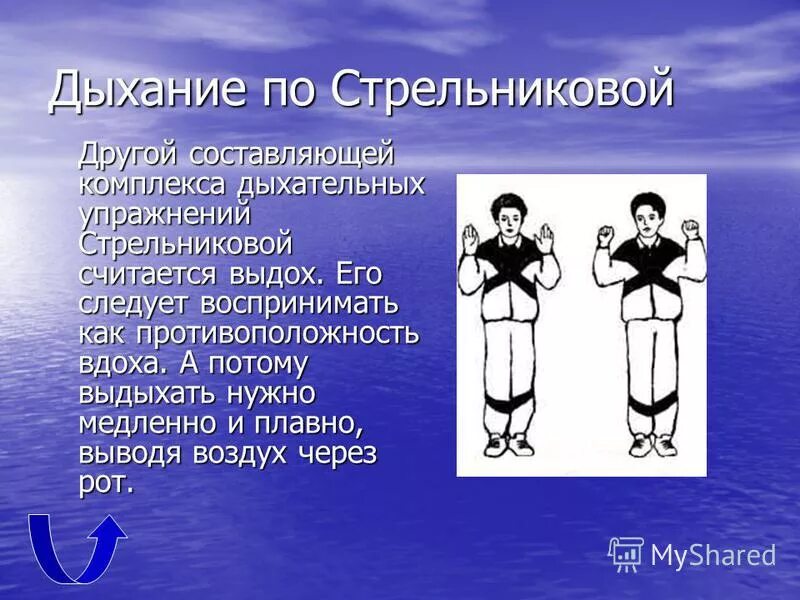 Дыхание по Стрельниковой

Другой составляющей комплекса дыхательных упражнений Стрельниковой считается выдох. Его следует воспринимать как противоположность вдоха. А потому выдыхать нужно медленно и плавно, выводя воздух через рот.

MyShared